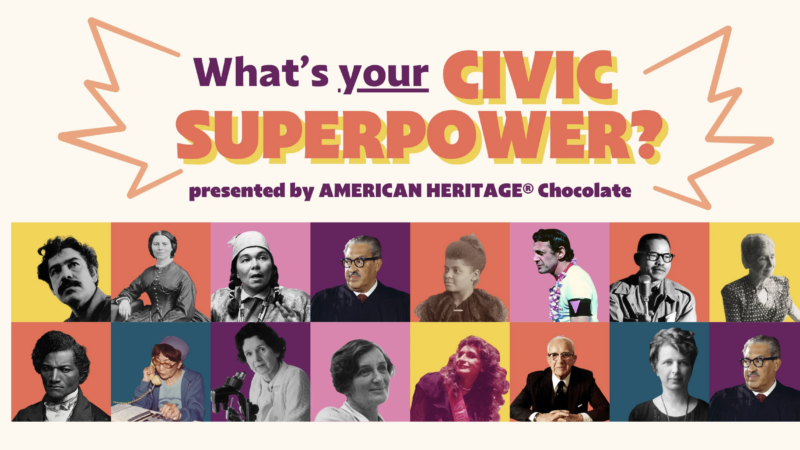 What's your CIVIC SUPERPOWER?

presented by AMERICAN HERITAGE® Chocolate